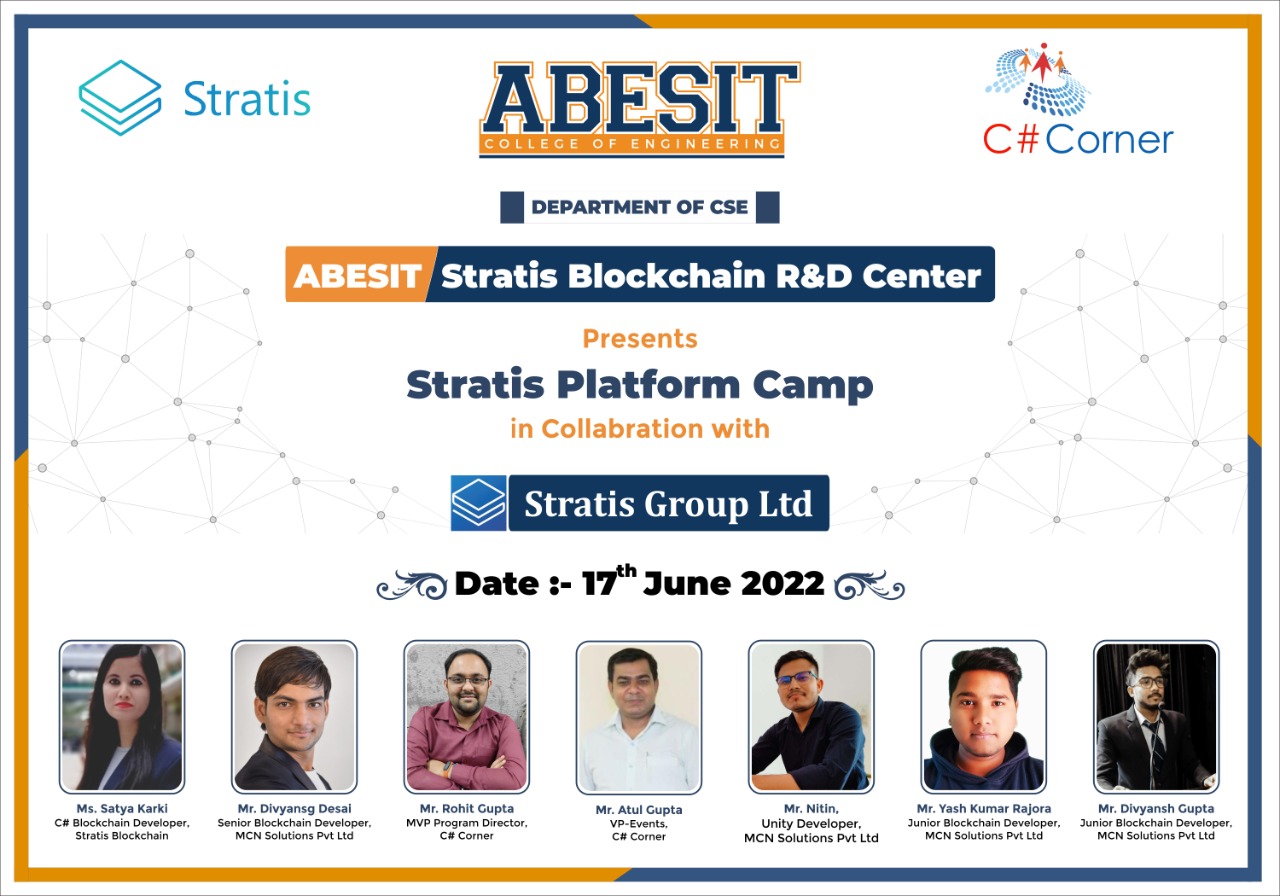 Stratis

ABESIT
COLLEGE OF ENGINEERING

C# Corner

DEPARTMENT OF CSE

ABESIT Stratis Blockchain R&D Center

Presents

Stratis Platform Camp

in Collabration with

Stratis Group Ltd

Date :- 17$^{th}$ June 2022

Ms. Satya Karki
C# Blockchain Developer, Stratis Blockchain

Mr. Divyansg Desai
Senior Blockchain Developer, MCN Solutions Pvt Ltd

Mr. Rohit Gupta
MVP Program Director, C# Corner

Mr. Atul Gupta
VP-Events, C# Corner

Mr. Nitin,
Unity Developer, MCN Solutions Pvt Ltd

Mr. Yash Kumar Rajora
Junior Blockchain Developer, MCN Solutions Pvt Ltd

Mr. Divyansh Gupta
Junior Blockchain Developer, MCN Solutions Pvt Ltd